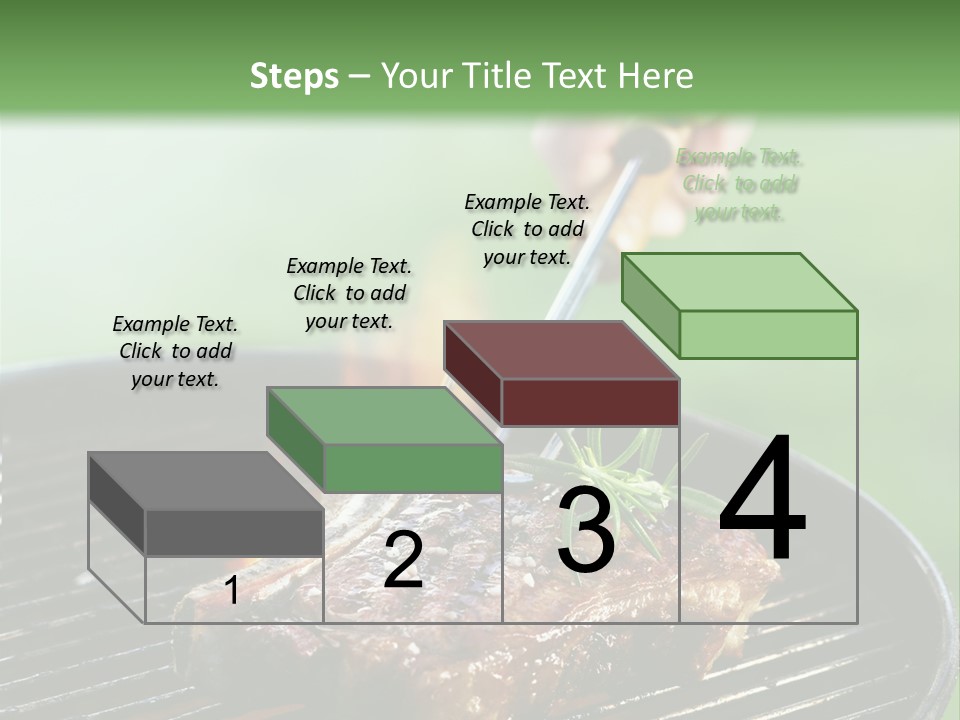 Steps – Your Title Text Here

Example Text. Click to add your text.

Example Text. Click to add your text.

Example Text. Click to add your text.

Example Text. Click to add your text.

1

2

3

4